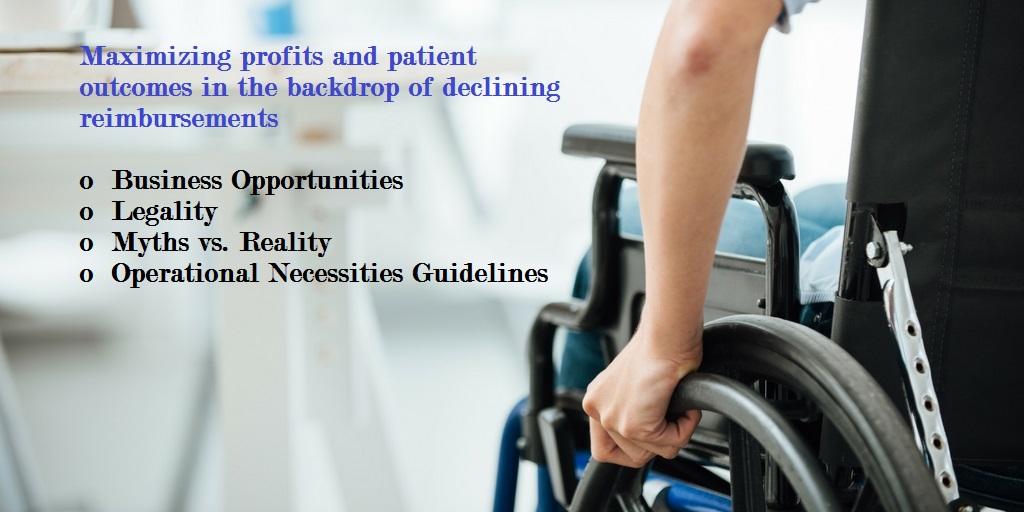 Maximizing profits and patient outcomes in the backdrop of declining reimbursements

o Business Opportunities
o Legality
o Myths vs. Reality
o Operational Necessities Guidelines